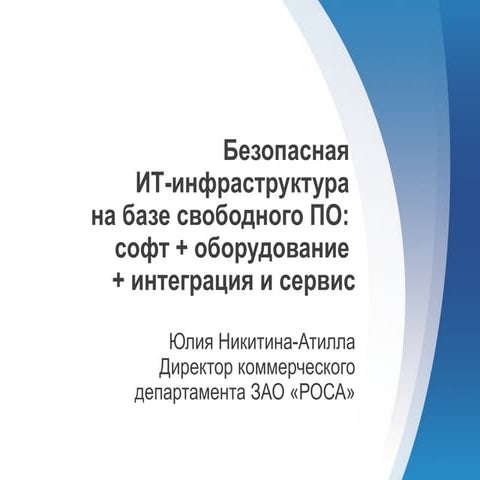 Безопасная ИТ-инфраструктура на базе свободного ПО: софт + оборудование + интеграция и сервис

Юлия Никитина-Атилла
Директор коммерческого департамента ЗАО «РОСА»